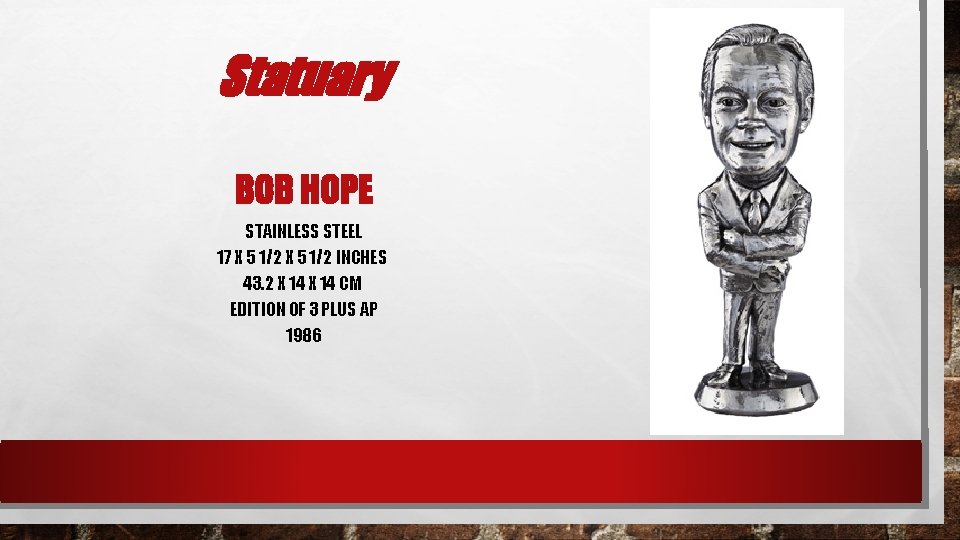 Statuary

BOB HOPE

STAINLESS STEEL
17 X 5 1/2 X 5 1/2 INCHES
43.2 X 14 X 14 CM
EDITION OF 3 PLUS AP
1986